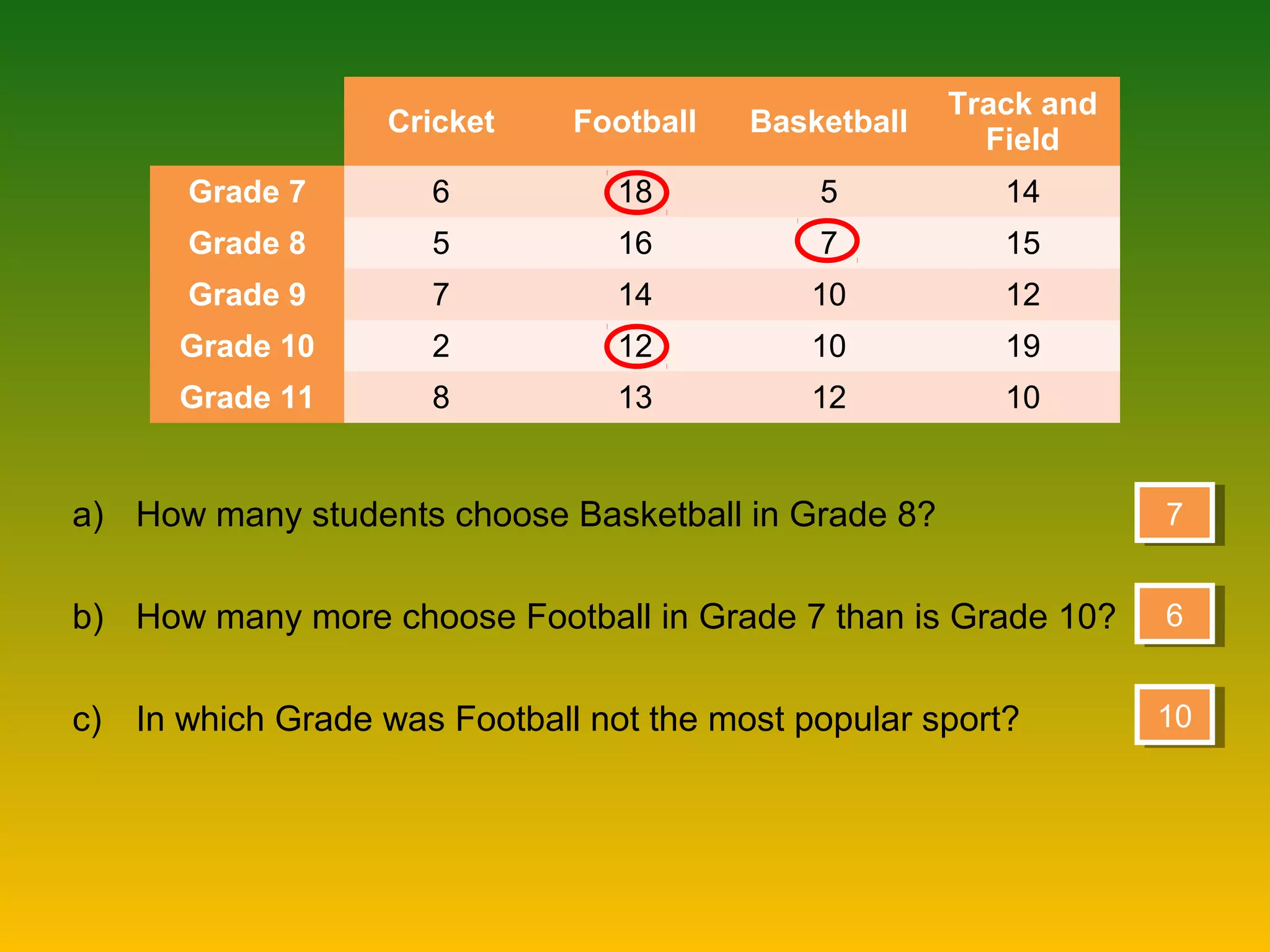 |  | Cricket | Football | Basketball | Track and Field |
|---|---|---|---|---|
| Grade 7 | 6 | 18 | 5 | 14 |
| Grade 8 | 5 | 16 | 7 | 15 |
| Grade 9 | 7 | 14 | 10 | 12 |
| Grade 10 | 2 | 12 | 10 | 19 |
| Grade 11 | 8 | 13 | 12 | 10 |

a) How many students choose Basketball in Grade 8?

7

b) How many more choose Football in Grade 7 than is Grade 10?

6

c) In which Grade was Football not the most popular sport?

10